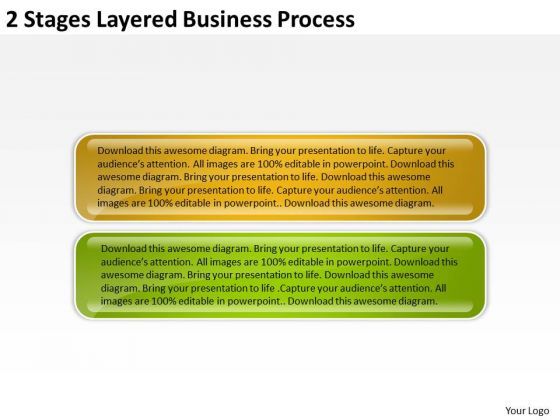 2 Stages Layered Business Process

Download this awesome diagram. Bring your presentation to life. Capture your audience's attention. All images are 100% editable in powerpoint. Download this awesome diagram. Bring your presentation to life. Download this awesome diagram. Bring your presentation to life. Capture your audience's attention. All images are 100% editable in powerpoint.. Download this awesome diagram.

Download this awesome diagram. Bring your presentation to life. Capture your audience's attention. All images are 100% editable in powerpoint. Download this awesome diagram. Bring your presentation to life. Download this awesome diagram. Bring your presentation to life .Capture your audience's attention. All images are 100% editable in powerpoint.. Download this awesome diagram.

Your Logo